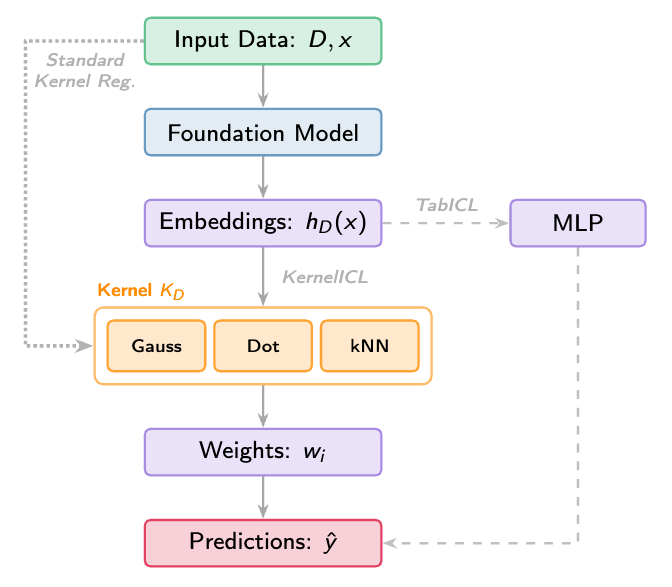 Input Data: $D, x$

Standard Kernel Reg.

Foundation Model

Embeddings: $h_D(x)$

TabICL

MLP

KernelICL

Kernel $K_D$

Gauss

Dot

kNN

Weights: $w_i$

Predictions: $\hat{y}$